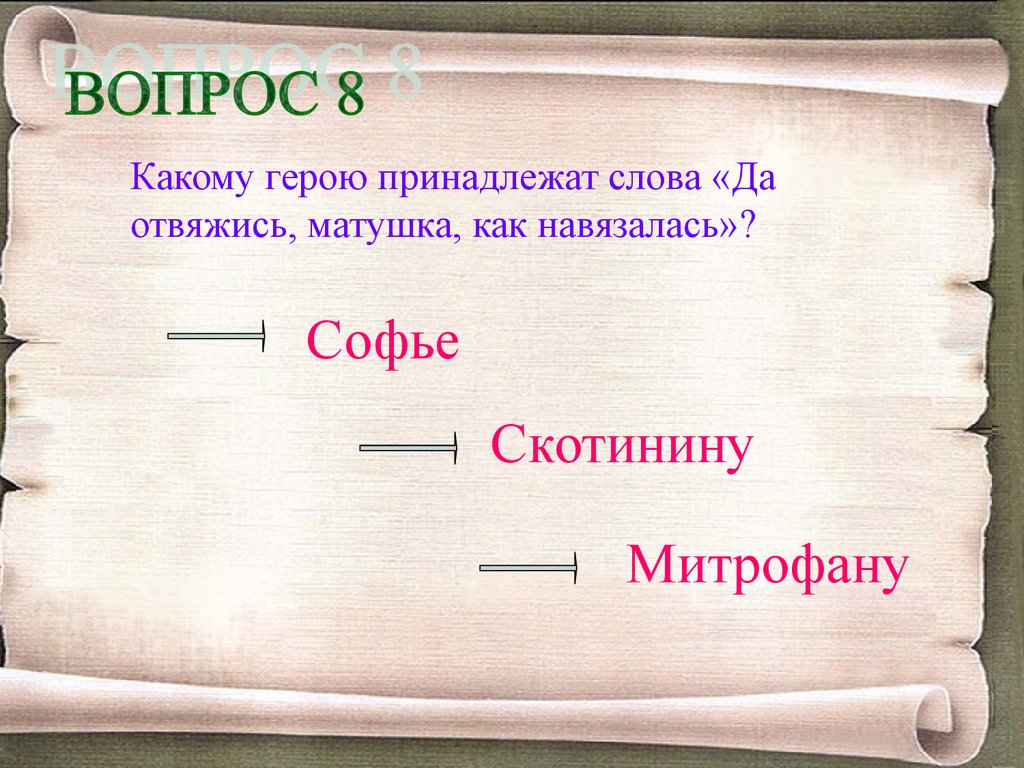 ВОПРОС 8

Какому герою принадлежат слова «Да отвяжись, матушка, как навязалась»?

Софье

Скотинину

Митрофану